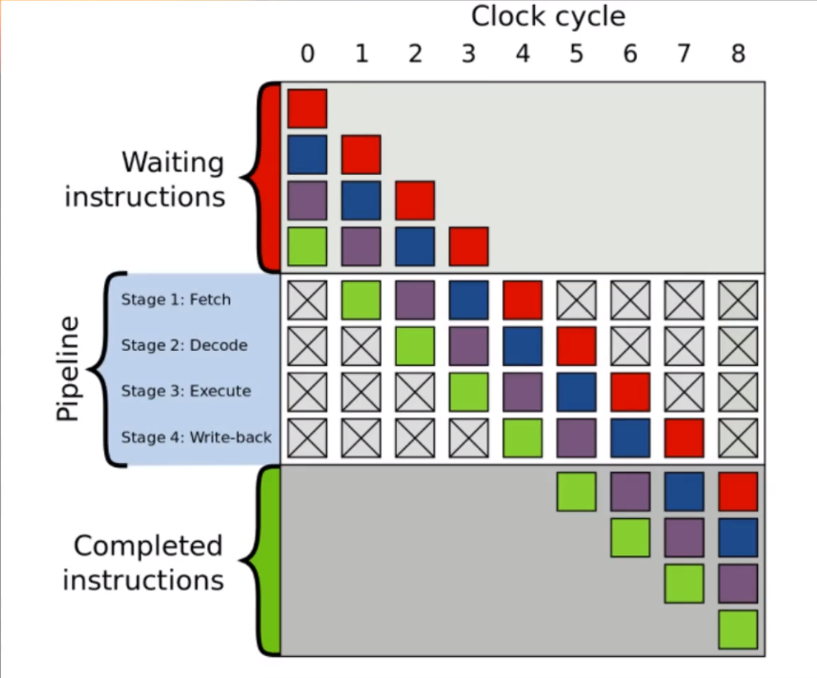 Clock cycle
0 1 2 3 4 5 6 7 8

Waiting instructions

Pipeline
Stage 1: Fetch
Stage 2: Decode
Stage 3: Execute
Stage 4: Write-back

Completed instructions